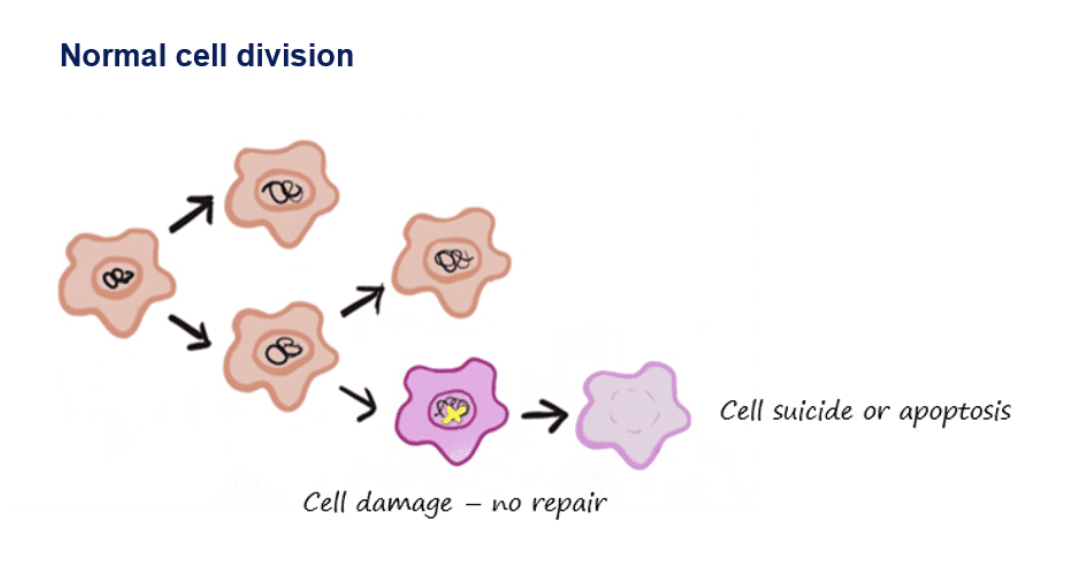 Normal cell division

Cell suicide or apoptosis

Cell damage – no repair